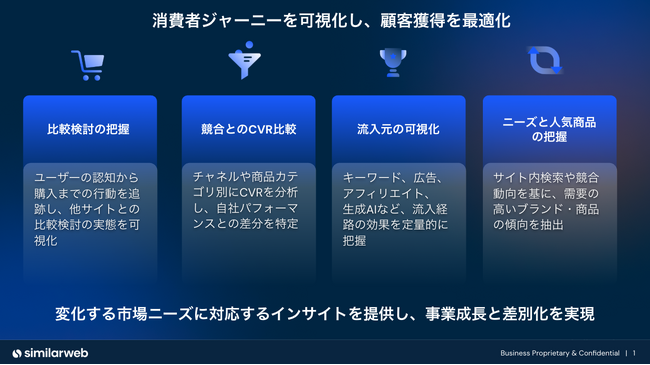 消費者ジャーニーを可視化し、顧客獲得を最適化

比較検討の把握

ユーザーの認知から購入までの行動を追跡し、他サイトとの比較検討の実態を可視化

競合とのCVR比較

チャネルや商品カテゴリ別にCVRを分析し、自社パフォーマンスとの差分を特定

流入元の可視化

キーワード、広告、アフィリエイト、生成AIなど、流入経路の効果を定量的に把握

ニーズと人気商品の把握

サイト内検索や競合動向を基に、需要の高いブランド・商品の傾向を抽出

変化する市場ニーズに対応するインサイトを提供し、事業成長と差別化を実現

similarweb

Business Proprietary & Confidential | 1